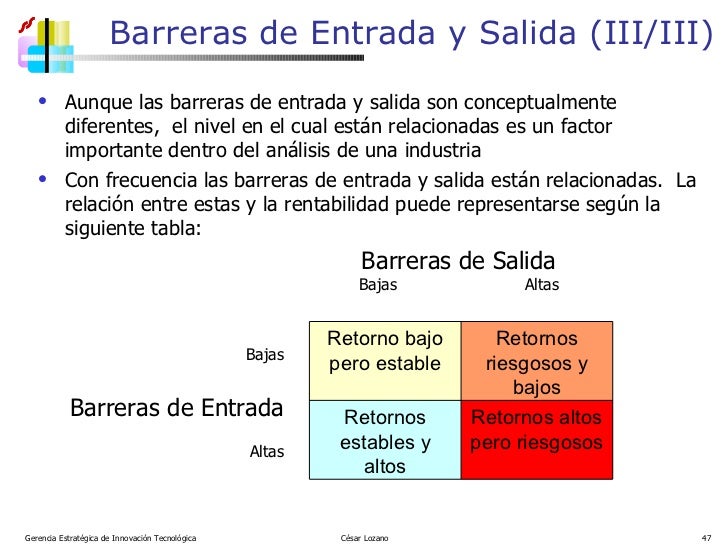 Barreras de Entrada y Salida (III/III)

• Aunque las barreras de entrada y salida son conceptualmente diferentes, el nivel en el cual están relacionadas es un factor importante dentro del análisis de una industria

• Con frecuencia las barreras de entrada y salida están relacionadas. La relación entre estas y la rentabilidad puede representarse según la siguiente tabla:

Barreras de Salida

Barreras de Entrada

| | Bajas | Altas |
|---|---|---|
| Bajas | Retorno bajo pero estable | Retornos riesgosos y bajos |
| Altas | Retornos estables y altos | Retornos altos pero riesgosos |

Gerencia Estratégica de Innovación Tecnológica César Lozano 47